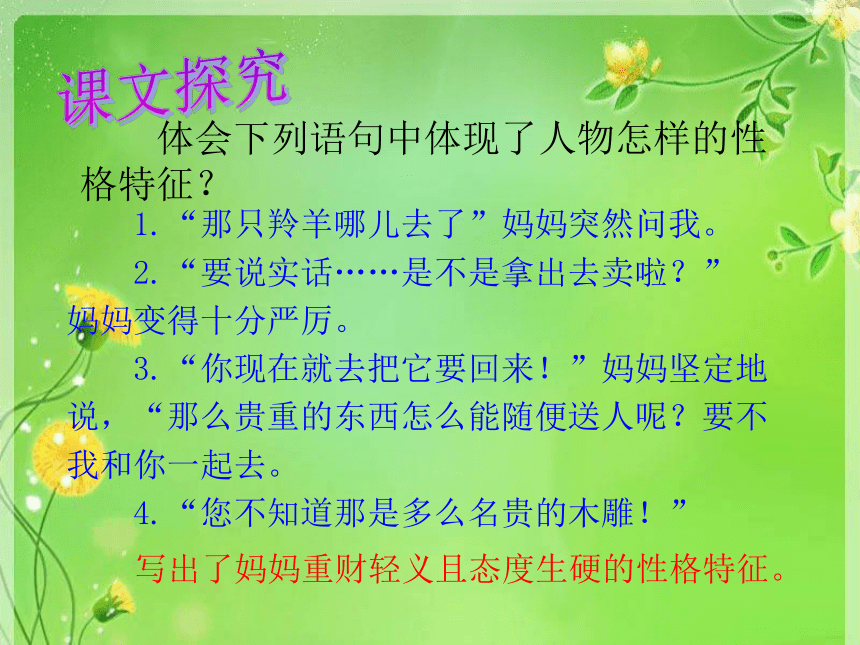 课文探究

体会下列语句中体现了人物怎样的性格特征？

1.“那只羚羊哪儿去了”妈妈突然问我。

2.“要说实话……是不是拿出去卖啦？”妈妈变得十分严厉。

3.“你现在就去把它要回来！”妈妈坚定地说，“那么贵重的东西怎么能随便送人呢？要不我和你一起去。

4.“您不知道那是多么名贵的木雕！”

写出了妈妈重财轻义且态度生硬的性格特征。